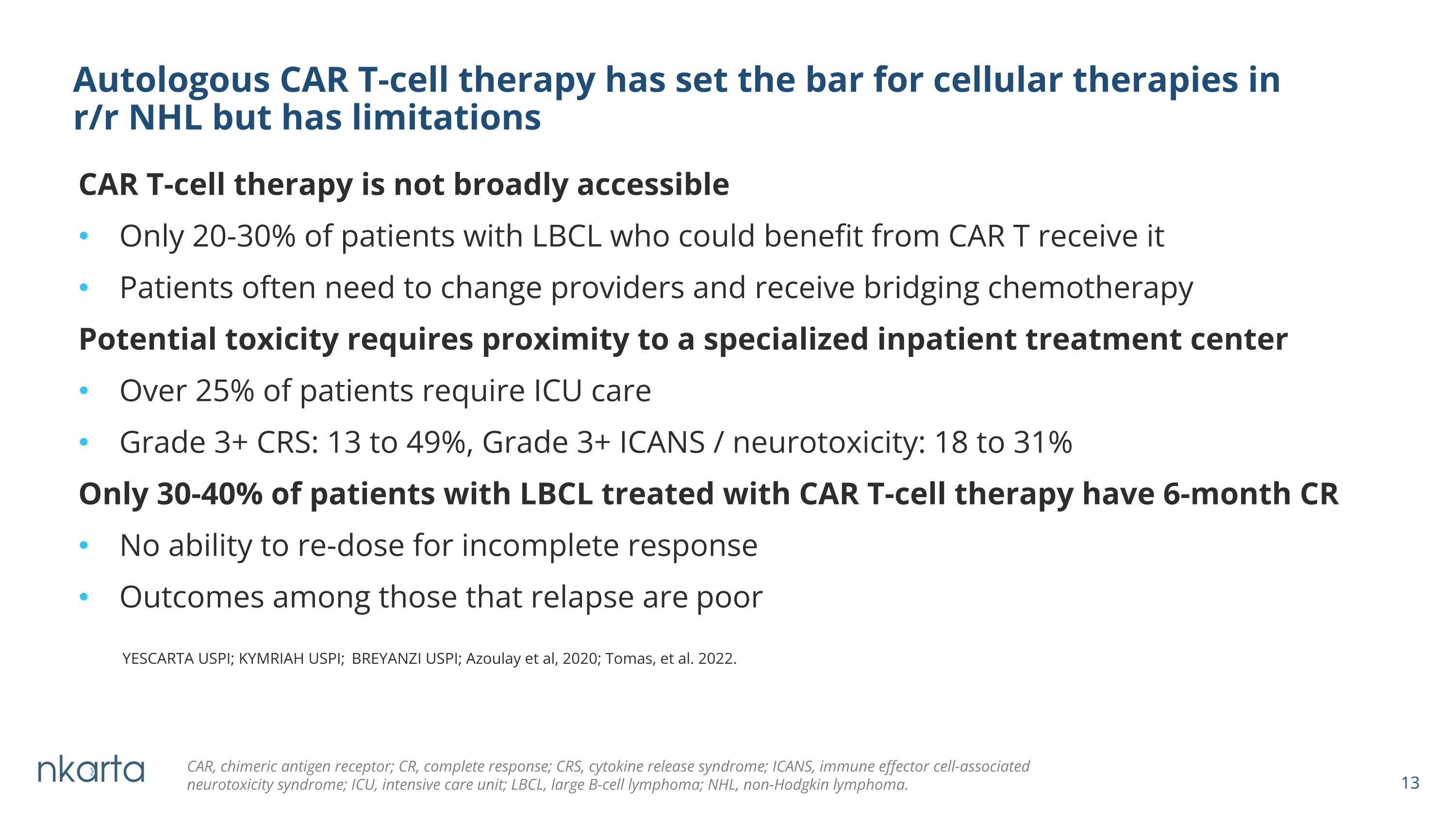 Autologous CAR T-cell therapy has set the bar for cellular therapies in r/r NHL but has limitations

CAR T-cell therapy is not broadly accessible

• Only 20-30% of patients with LBCL who could benefit from CAR T receive it

• Patients often need to change providers and receive bridging chemotherapy

Potential toxicity requires proximity to a specialized inpatient treatment center

• Over 25% of patients require ICU care

• Grade 3+ CRS: 13 to 49%, Grade 3+ ICANS / neurotoxicity: 18 to 31%

Only 30-40% of patients with LBCL treated with CAR T-cell therapy have 6-month CR

• No ability to re-dose for incomplete response

• Outcomes among those that relapse are poor

YESCARTA USPI; KYMRIAH USPI; BREYANZI USPI; Azoulay et al, 2020; Tomas, et al. 2022.

nkarta

CAR, chimeric antigen receptor; CR, complete response; CRS, cytokine release syndrome; ICANS, immune effector cell-associated neurotoxicity syndrome; ICU, intensive care unit; LBCL, large B-cell lymphoma; NHL, non-Hodgkin lymphoma.

13